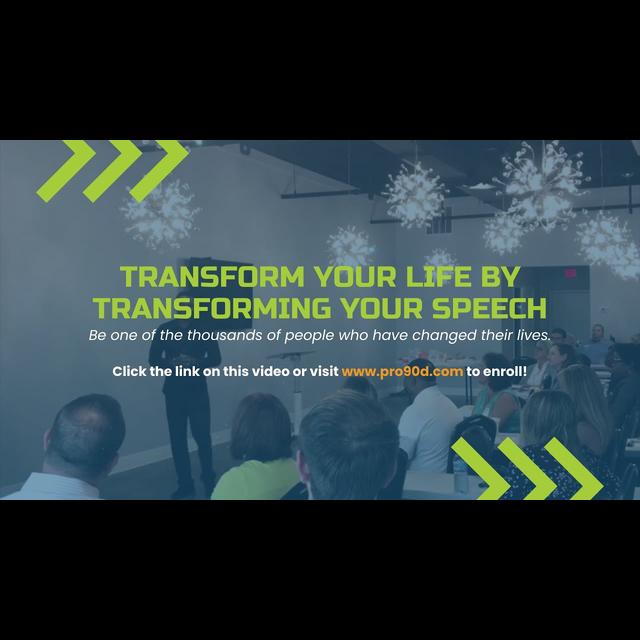 TRANSFORM YOUR LIFE BY TRANSFORMING YOUR SPEECH

Be one of the thousands of people who have changed their lives.

Click the link on this video or visit www.pro90d.com to enroll!